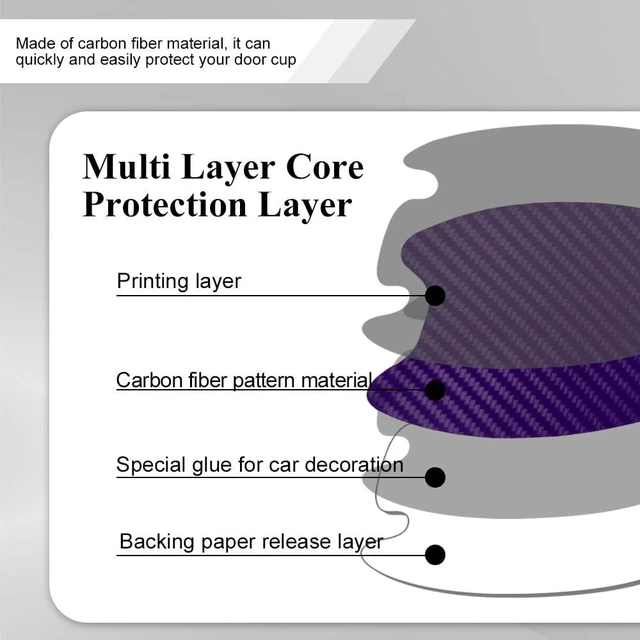 Made of carbon fiber material, it can quickly and easily protect your door cup

Multi Layer Core Protection Layer

Printing layer

Carbon fiber pattern material

Special glue for car decoration

Backing paper release layer